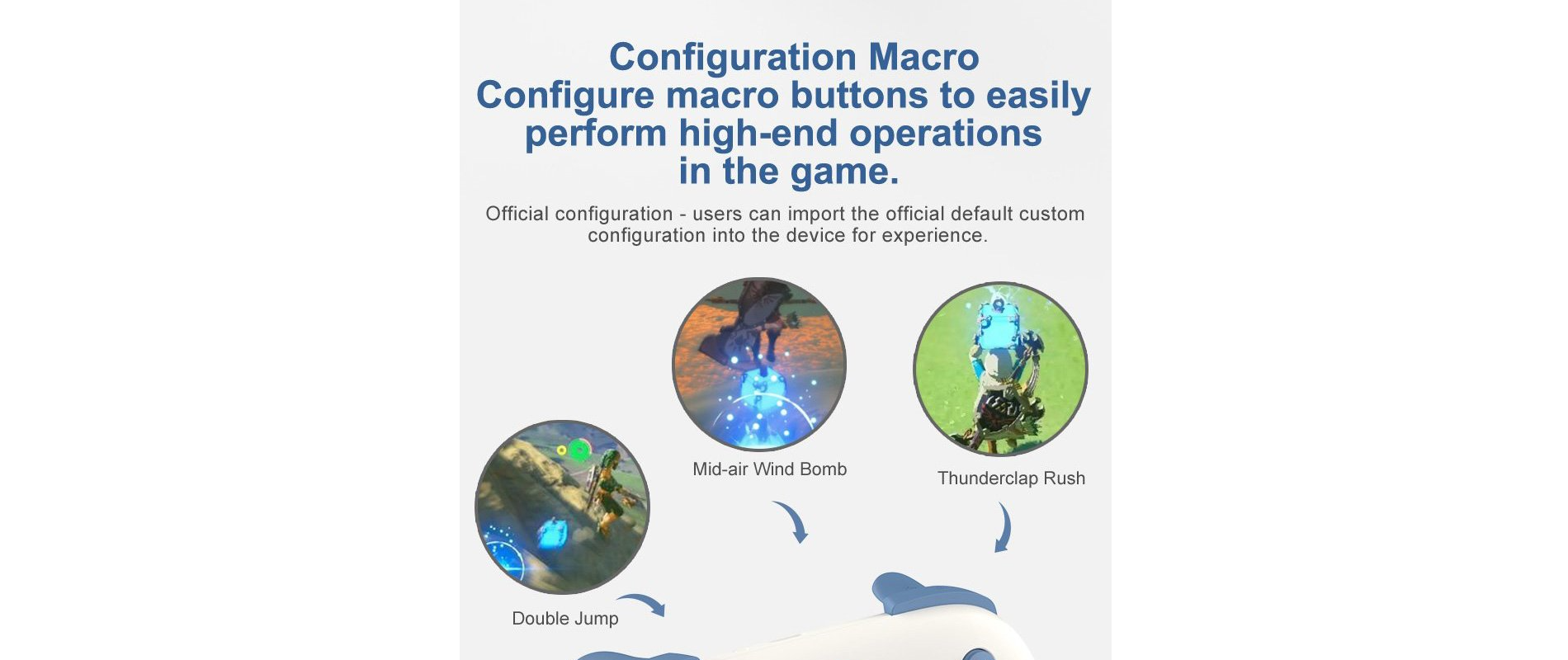 Configuration Macro
Configure macro buttons to easily perform high-end operations in the game.

Official configuration - users can import the official default custom configuration into the device for experience.

Mid-air Wind Bomb

Thunderclap Rush

Double Jump